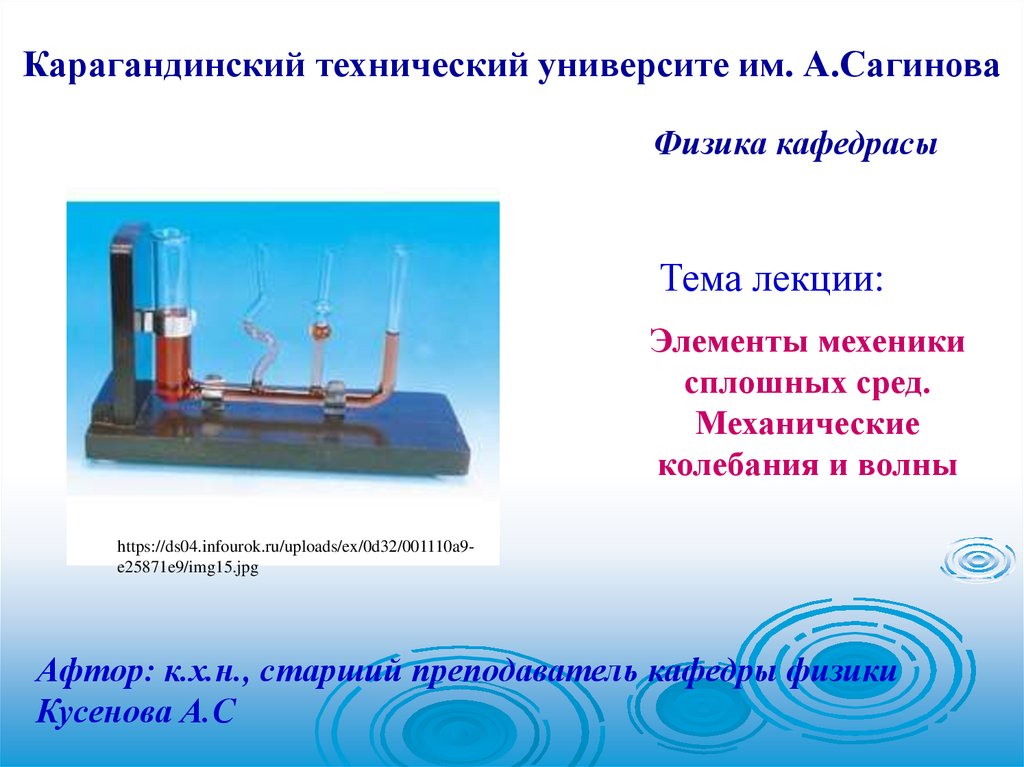 Карагандинский технический университе им. А.Сагинова

Физика кафедрасы

Тема лекции:

Элементы мехеники сплошных сред. Механические колебания и волны

https://ds04.infourok.ru/uploads/ex/0d32/001110a9-e25871e9/img15.jpg

Афтор: к.х.н., старший преподаватель кафедры физики Кусенова А.С